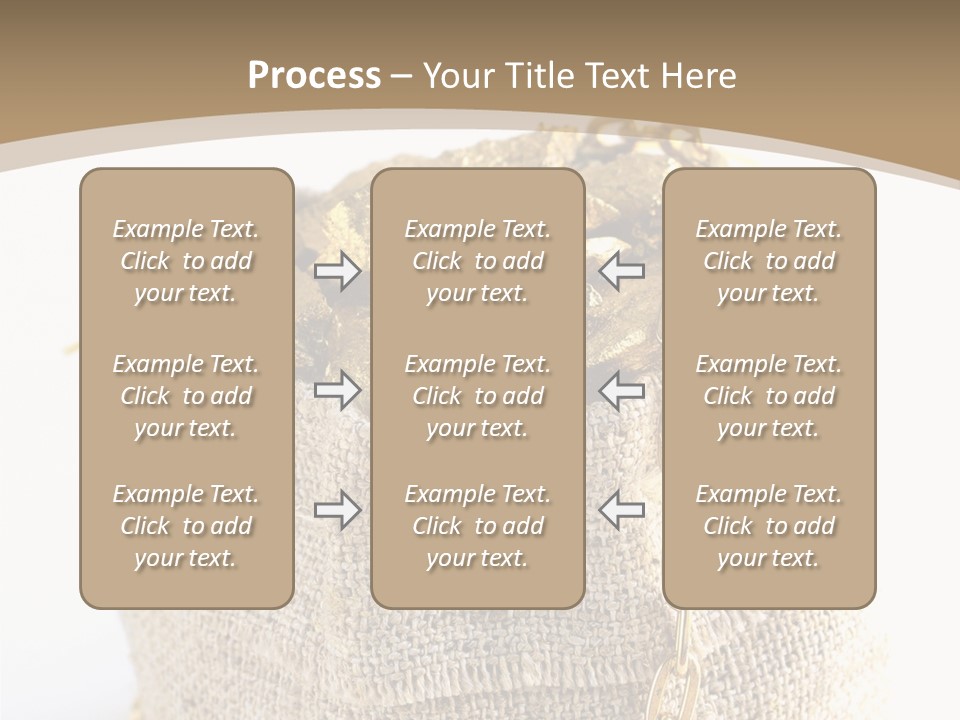 Process – Your Title Text Here

Example Text. Click to add your text.

Example Text. Click to add your text.

Example Text. Click to add your text.

Example Text. Click to add your text.

Example Text. Click to add your text.

Example Text. Click to add your text.

Example Text. Click to add your text.

Example Text. Click to add your text.

Example Text. Click to add your text.